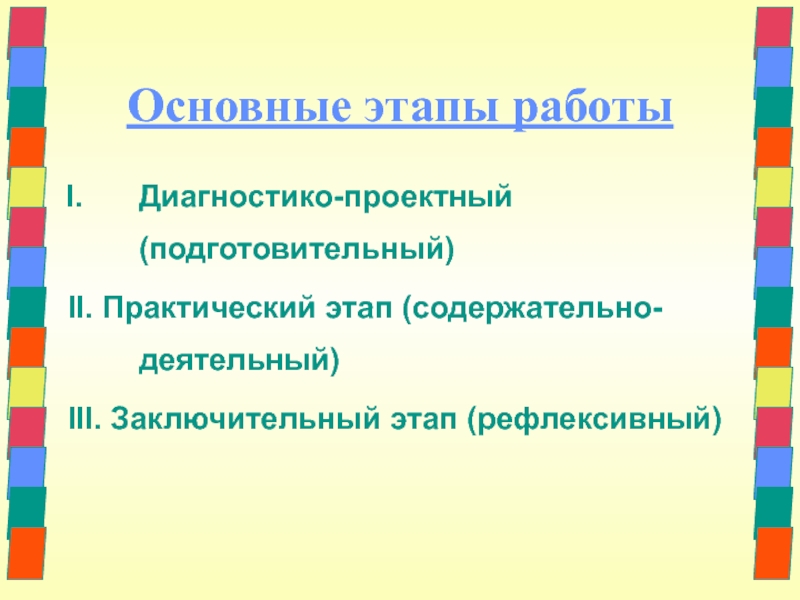 Основные этапы работы

I. Диагностико-проектный (подготовительный)

II. Практический этап (содержательно-деятельный)

III. Заключительный этап (рефлексивный)